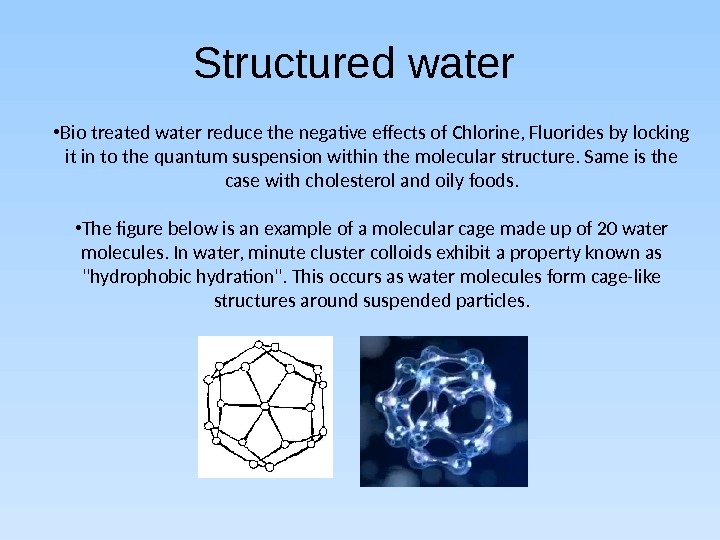 Structured water

•Bio treated water reduce the negative effects of Chlorine, Fluorides by locking it in to the quantum suspension within the molecular structure. Same is the case with cholesterol and oily foods.

•The figure below is an example of a molecular cage made up of 20 water molecules. In water, minute cluster colloids exhibit a property known as "hydrophobic hydration". This occurs as water molecules form cage-like structures around suspended particles.